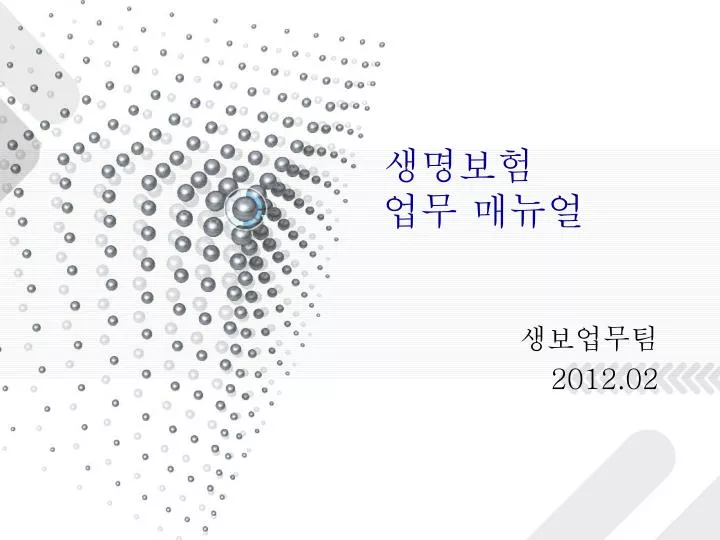 생명보험
업무 매뉴얼

생보업무팀
2012.02